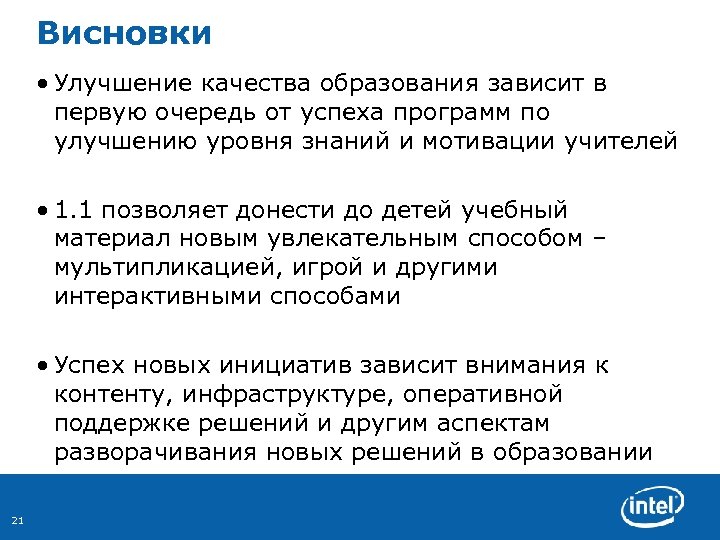 Висновки

• Улучшение качества образования зависит в первую очередь от успеха программ по улучшению уровня знаний и мотивации учителей

• 1.1 позволяет донести до детей учебный материал новым увлекательным способом – мультипликацией, игрой и другими интерактивными способами

• Успех новых инициатив зависит внимания к контенту, инфраструктуре, оперативной поддержке решений и другим аспектам разворачивания новых решений в образовании

21

intel